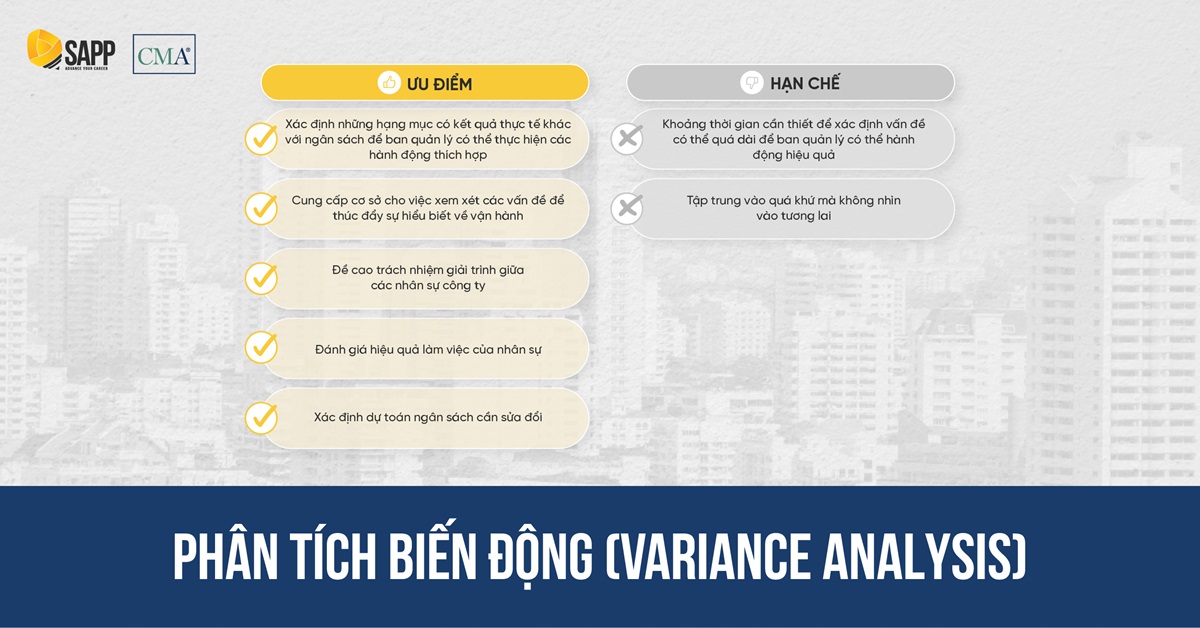 SAPP
ADVANCE YOUR CAREER

CMA®

ƯU ĐIỂM

Xác định những hạng mục có kết quả thực tế khác với ngân sách để ban quản lý có thể thực hiện các hành động thích hợp

Cung cấp cơ sở cho việc xem xét các vấn đề để thúc đẩy sự hiểu biết về vận hành

Đề cao trách nhiệm giải trình giữa các nhân sự công ty

Đánh giá hiệu quả làm việc của nhân sự

Xác định dự toán ngân sách cần sửa đổi

HẠN CHẾ

Khoảng thời gian cần thiết để xác định vấn đề có thể quá dài để ban quản lý có thể hành động hiệu quả

Tập trung vào quá khứ mà không nhìn vào tương lai

PHÂN TÍCH BIẾN ĐỘNG (VARIANCE ANALYSIS)